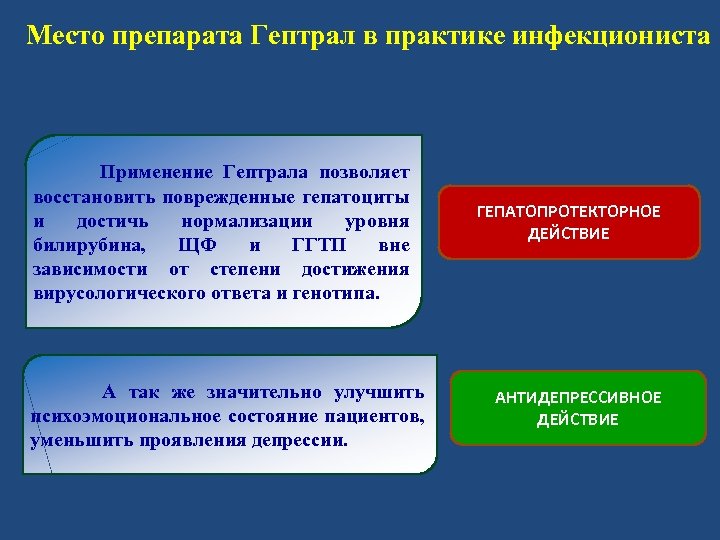 Место препарата Гептрал в практике инфекциониста

Применение Гептрала позволяет восстановить поврежденные гепатоциты и достичь нормализации уровня билирубина, ЩФ и ГГТП вне зависимости от степени достижения вирусологического ответа и генотипа.

ГЕПАТОПРОТЕКТОРНОЕ ДЕЙСТВИЕ

А так же значительно улучшить психоэмоциональное состояние пациентов, уменьшить проявления депрессии.

АНТИДЕПРЕССИВНОЕ ДЕЙСТВИЕ